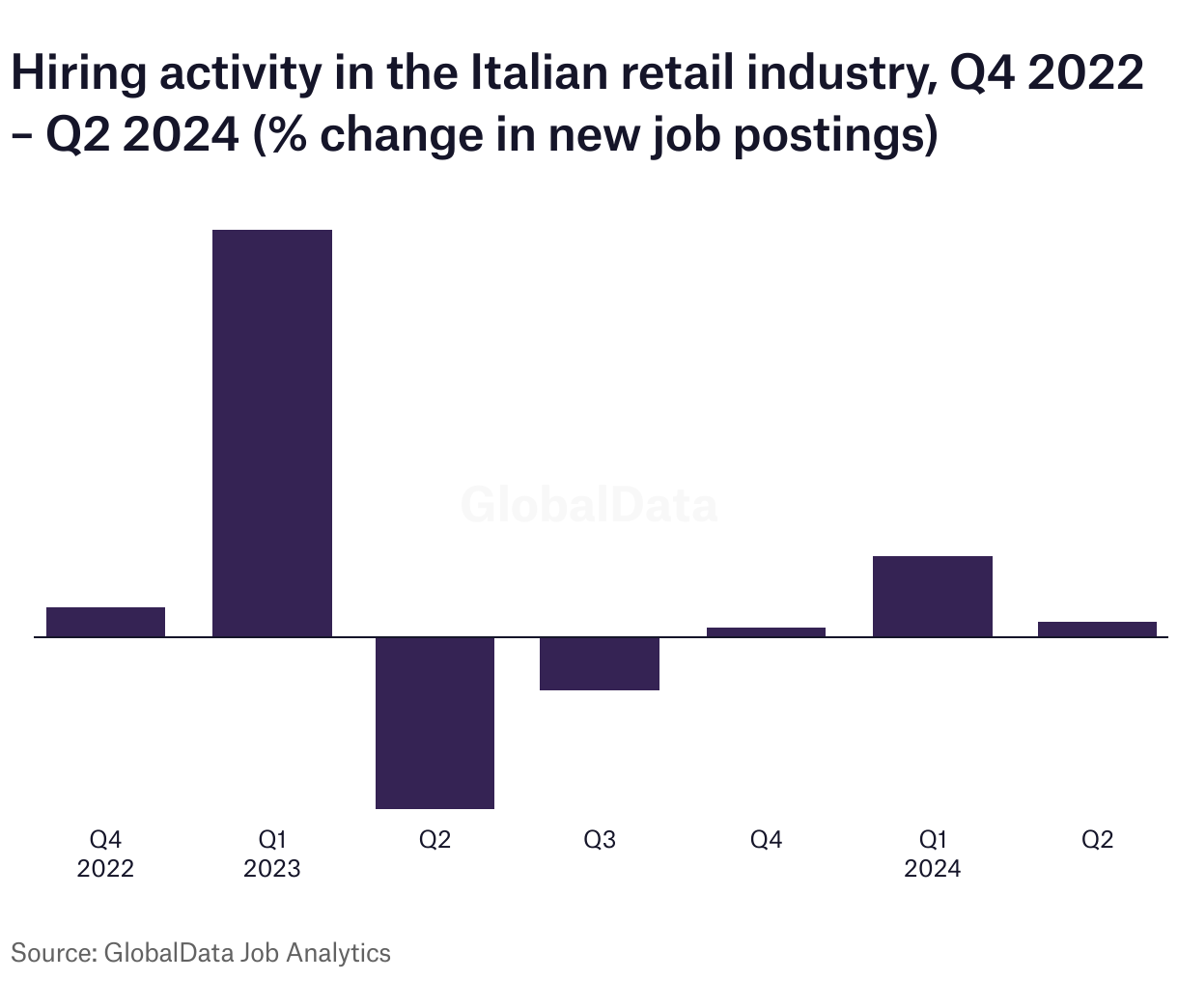 Hiring activity in the Italian retail industry, Q4 2022 – Q2 2024 (% change in new job postings)

GlobalData

Q4
2022

Q1
2023

Q2

Q3

Q4

Q1
2024

Q2

Source: GlobalData Job Analytics